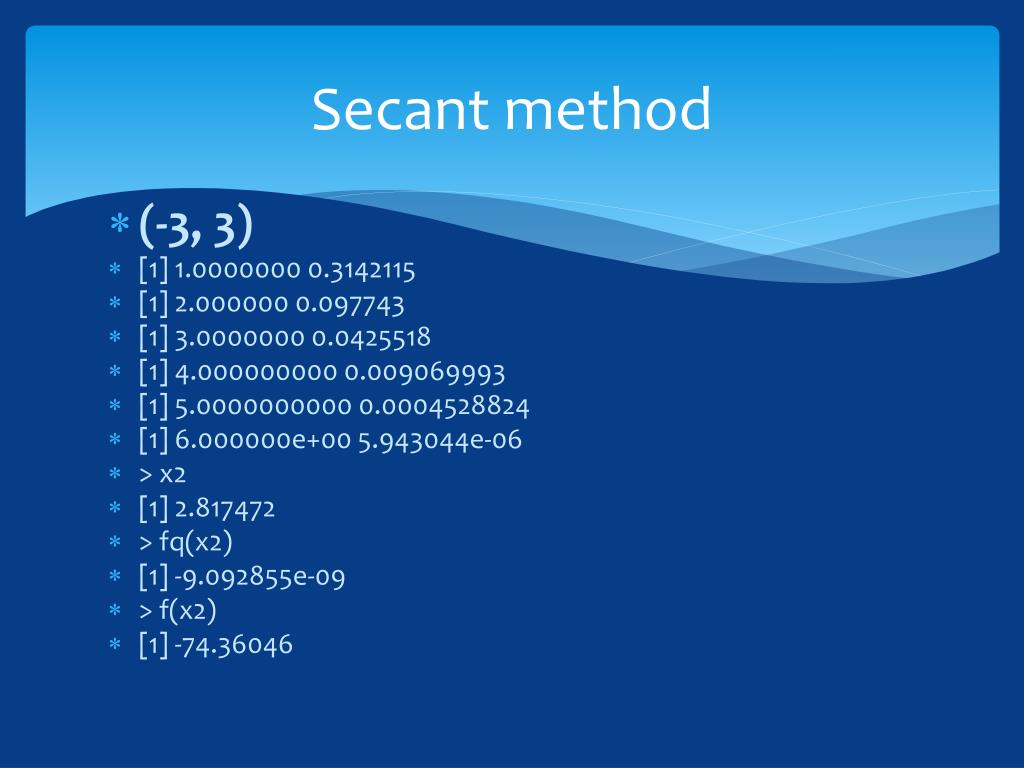 Secant method

* (-3, 3)
* [1] 1.0000000 0.3142115
* [1] 2.000000 0.097743
* [1] 3.0000000 0.0425518
* [1] 4.000000000 0.009069993
* [1] 5.0000000000 0.0004528824
* [1] 6.000000e+00 5.943044e-06
* > x2
* [1] 2.817472
* > fq(x2)
* [1] -9.092855e-09
* > f(x2)
* [1] -74.36046